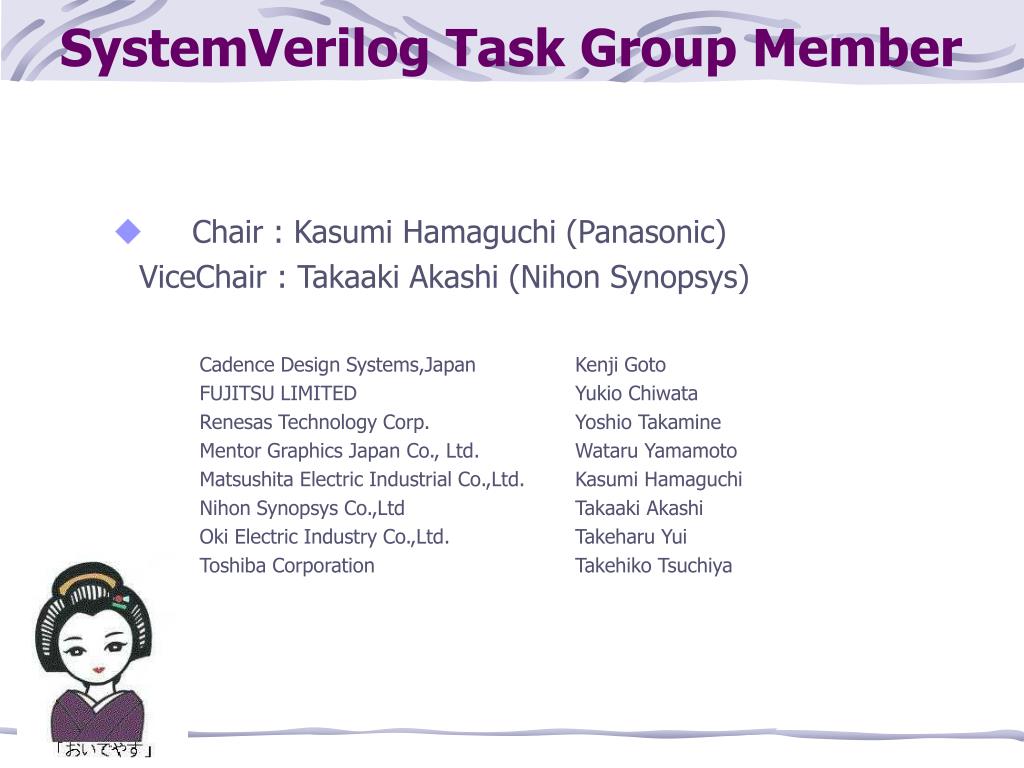 SystemVerilog Task Group Member

Chair : Kasumi Hamaguchi (Panasonic)
ViceChair : Takaaki Akashi (Nihon Synopsys)

| | |
|---|---|
| Cadence Design Systems,Japan | Kenji Goto |
| FUJITSU LIMITED | Yukio Chiwata |
| Renesas Technology Corp. | Yoshio Takamine |
| Mentor Graphics Japan Co., Ltd. | Wataru Yamamoto |
| Matsushita Electric Industrial Co.,Ltd. | Kasumi Hamaguchi |
| Nihon Synopsys Co.,Ltd | Takaaki Akashi |
| Oki Electric Industry Co.,Ltd. | Takeharu Yui |
| Toshiba Corporation | Takehiko Tsuchiya |

「おいでやす」